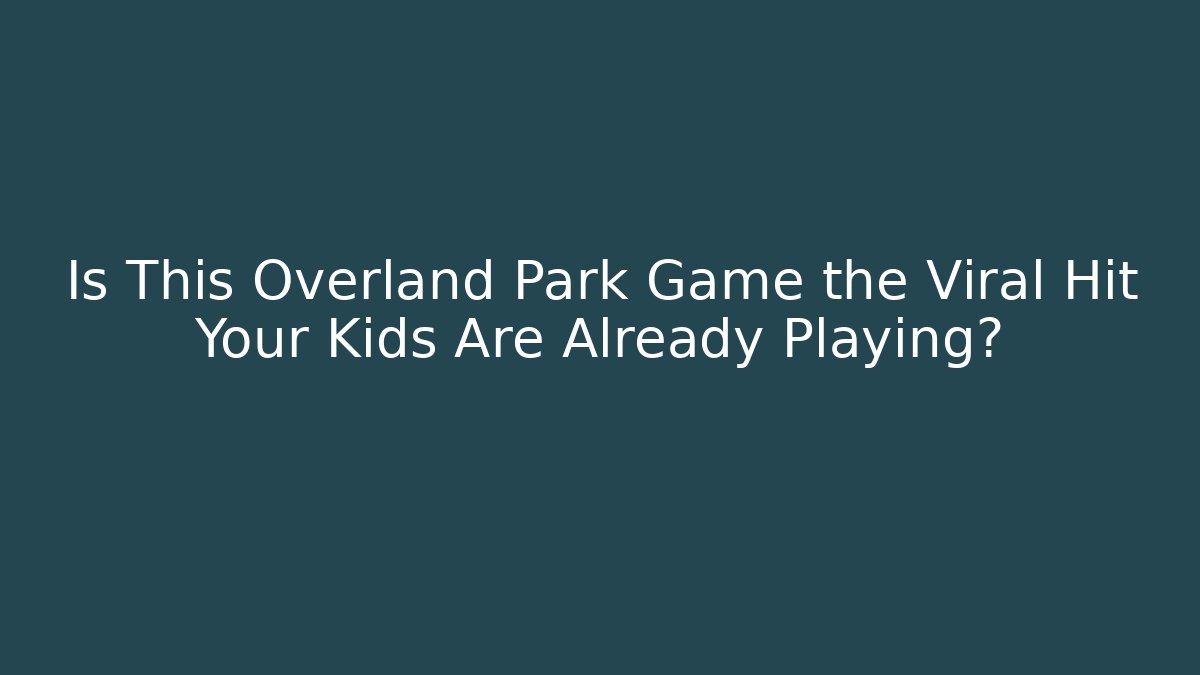 Is This Overland Park Game the Viral Hit Your Kids Are Already Playing?